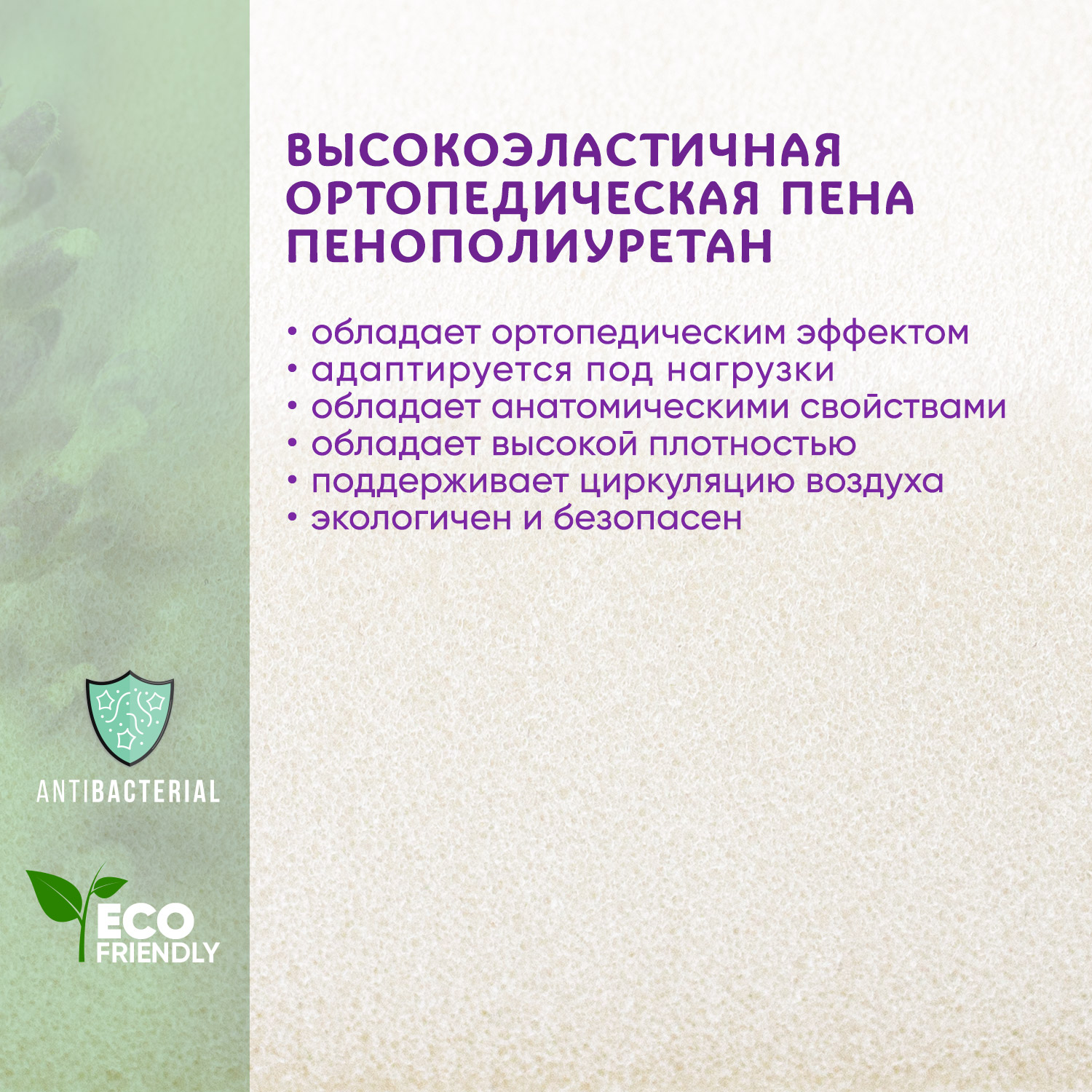 ВЫСОКОЭЛАСТИЧНАЯ ОРТОПЕДИЧЕСКАЯ ПЕНА ПЕНОПОЛИУРЕТАН

• обладает ортопедическим эффектом
• адаптируется под нагрузки
• обладает анатомическими свойствами
• обладает высокой плотностью
• поддерживает циркуляцию воздуха
• экологичен и безопасен

ANTIBACTERIAL

ECO FRIENDLY